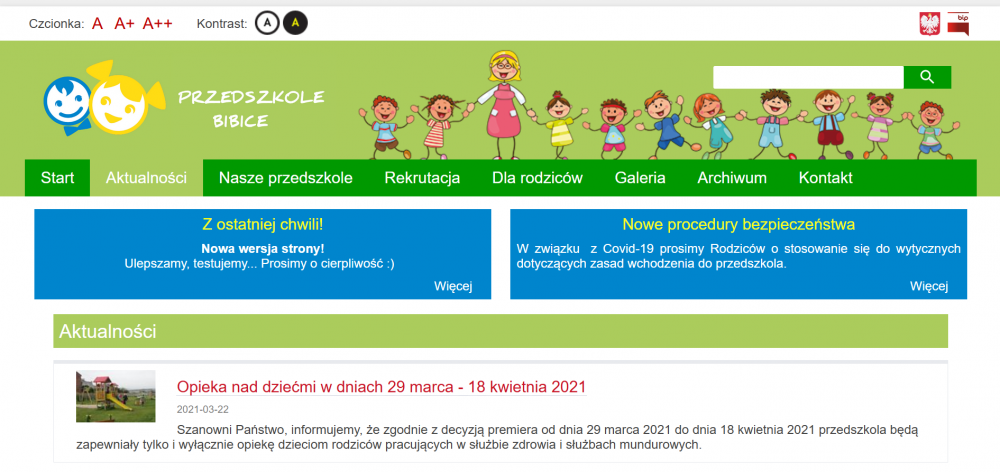 Czcionka: A A+ A++ Kontrast: A A

bip

PRZEDSZKOLE BIBICE

Start Aktualności Nasze przedszkole Rekrutacja Dla rodziców Galeria Archiwum Kontakt

Z ostatniej chwili!

Nowa wersja strony!
Ulepszamy, testujemy... Prosimy o cierpliwość :)

Więcej

Nowe procedury bezpieczeństwa

W związku z Covid-19 prosimy Rodziców o stosowanie się do wytycznych dotyczących zasad wchodzenia do przedszkola.

Więcej

Aktualności

Opieka nad dziećmi w dniach 29 marca - 18 kwietnia 2021

2021-03-22

Szanowni Państwo, informujemy, że zgodnie z decyzją premiera od dnia 29 marca 2021 do dnia 18 kwietnia 2021 przedszkola będą zapewniały tylko i wyłącznie opiekę dzieciom rodziców pracujących w służbie zdrowia i służbach mundurowych.